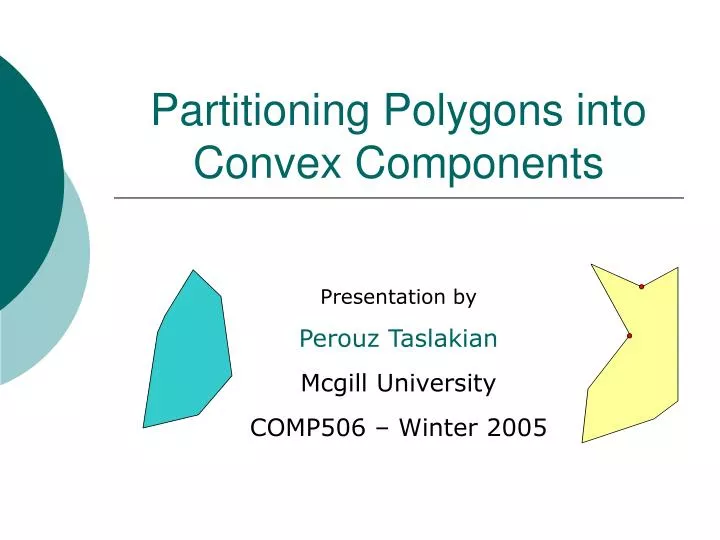 Partitioning Polygons into Convex Components

Presentation by

Perouz Taslakian

Mcgill University

COMP506 – Winter 2005